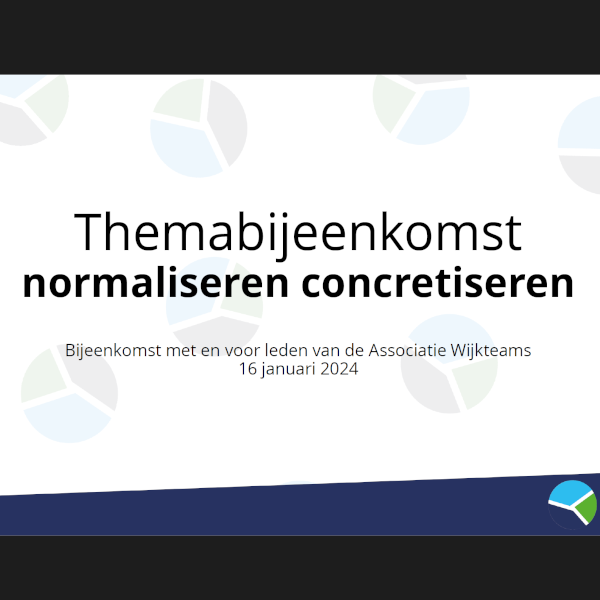 Themabijeenkomst
normaliseren concretiseren

Bijeenkomst met en voor leden van de Associatie Wijkteams
16 januari 2024